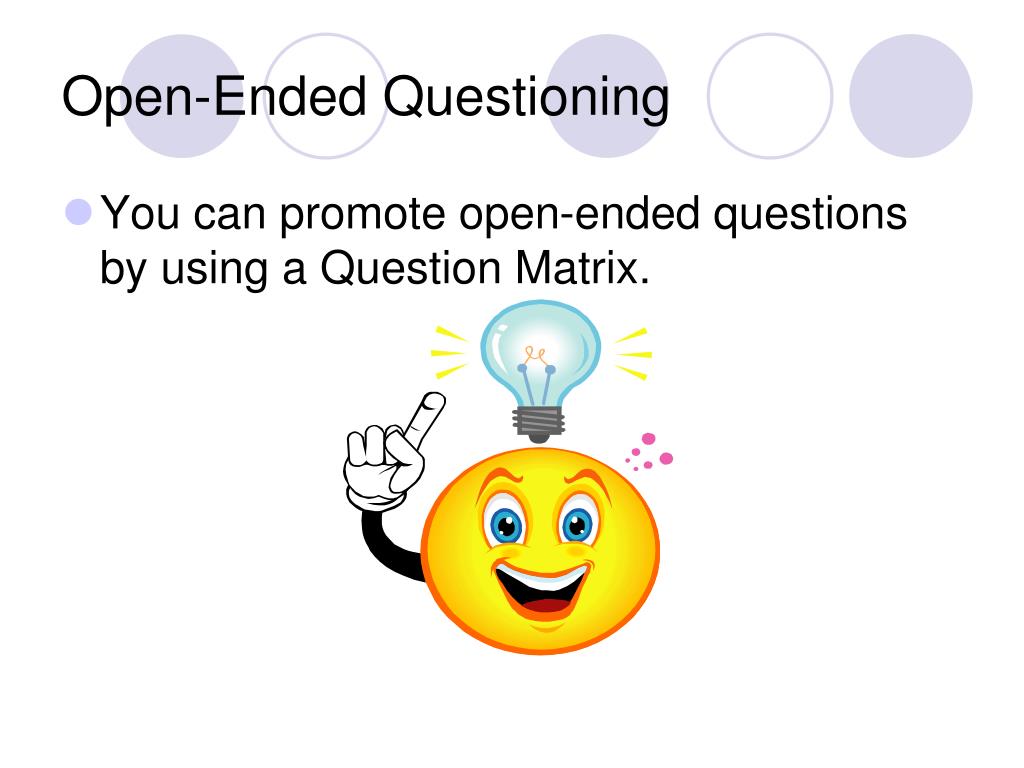 Open-Ended Questioning

You can promote open-ended questions by using a Question Matrix.